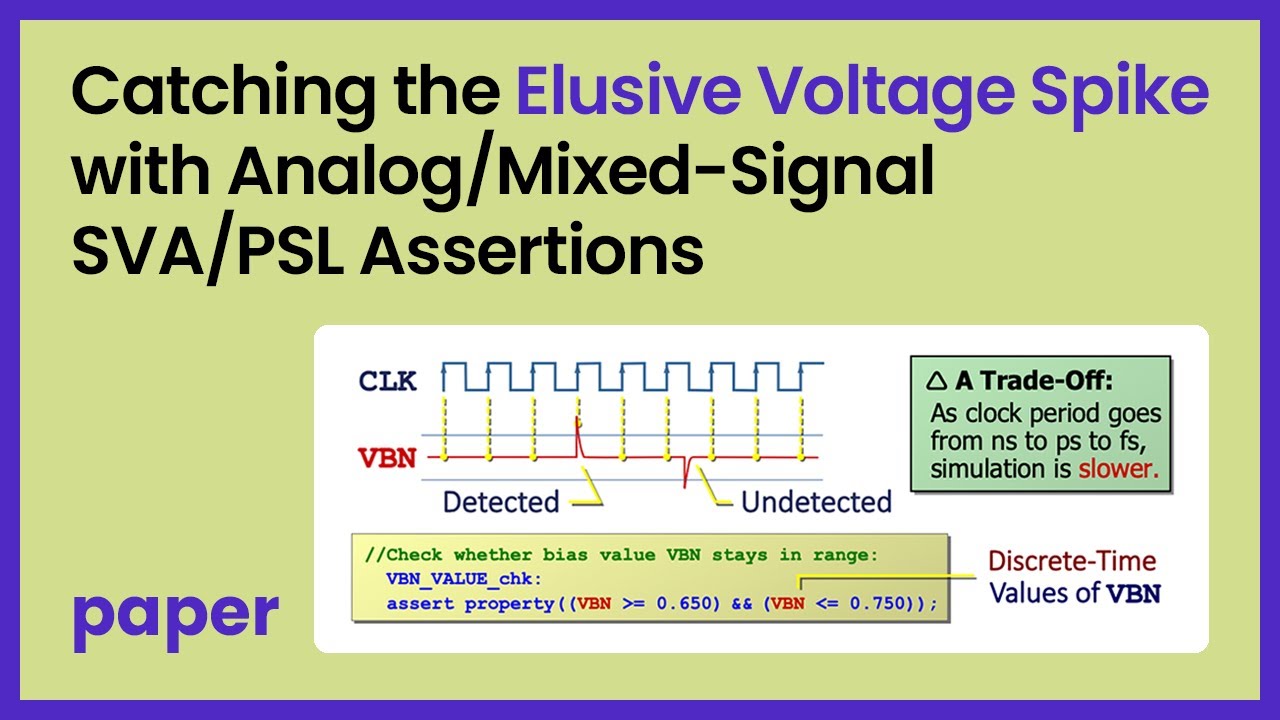 Catching the Elusive Voltage Spike with Analog/Mixed-Signal SVA/PSL Assertions

CLK

VBN

Detected

Undetected

△ A Trade-Off:
As clock period goes from ns to ps to fs, simulation is slower.

//Check whether bias value VBN stays in range:
VBN_VALUE_chk:
assert property((VBN >= 0.650) && (VBN <= 0.750));

Discrete-Time Values of VBN

paper